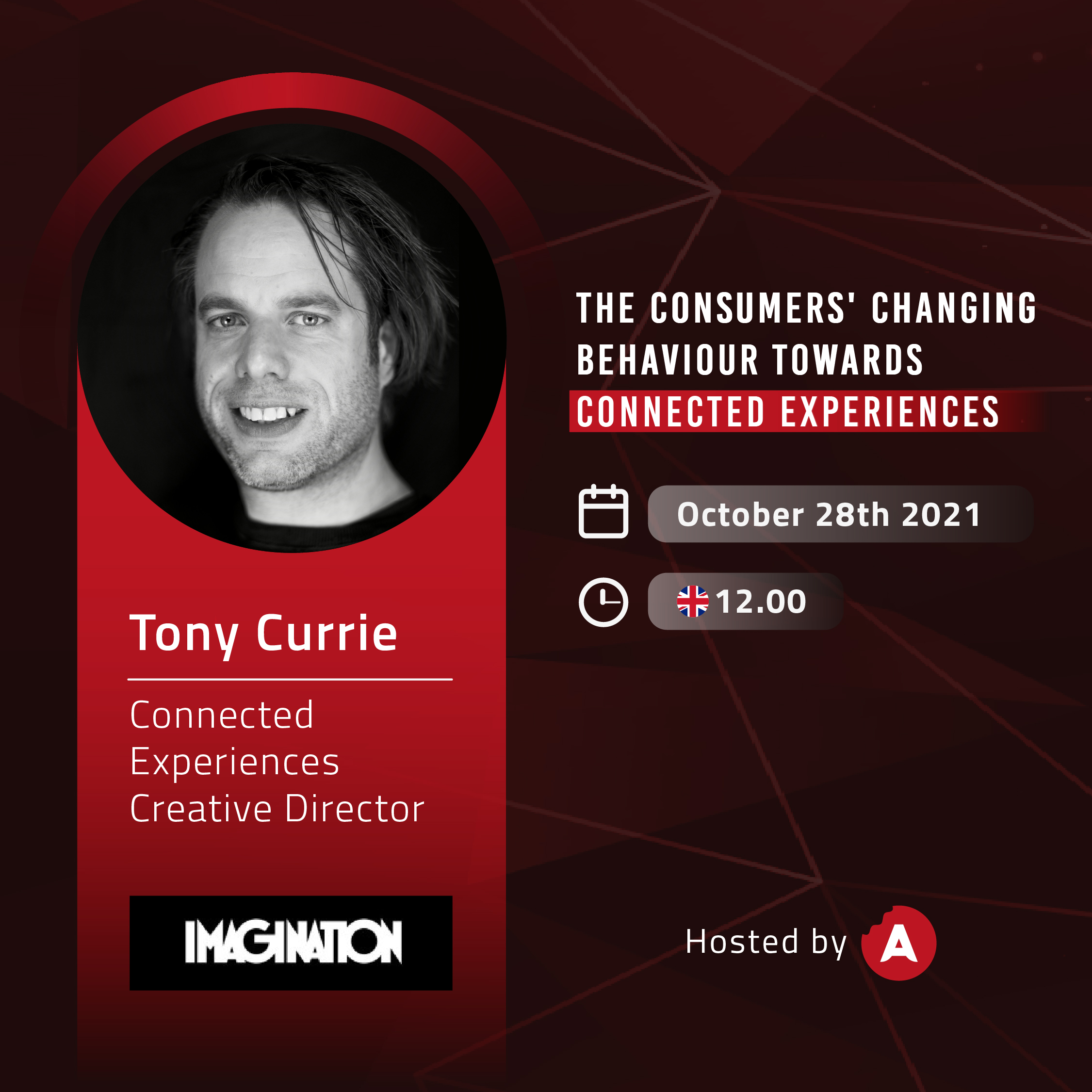 Tony Currie

Connected Experiences Creative Director

IMAGINATION

THE CONSUMERS' CHANGING BEHAVIOUR TOWARDS CONNECTED EXPERIENCES

October 28th 2021

12.00

Hosted by A